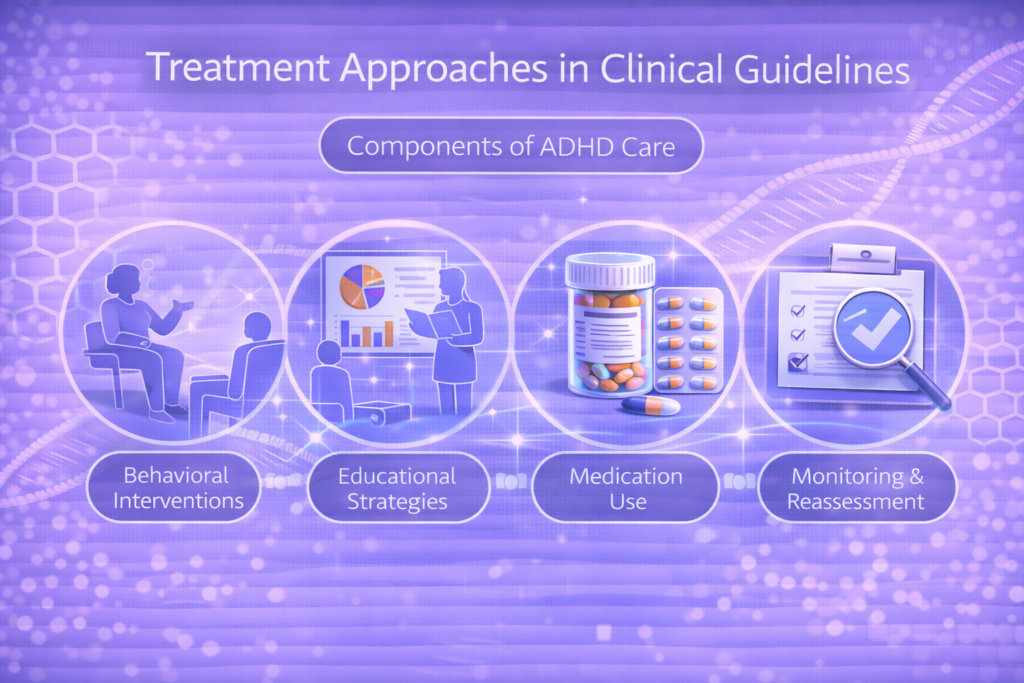 Treatment Approaches in Clinical Guidelines

Components of ADHD Care

Behavioral Interventions

Educational Strategies

Medication Use

Monitoring & Reassessment